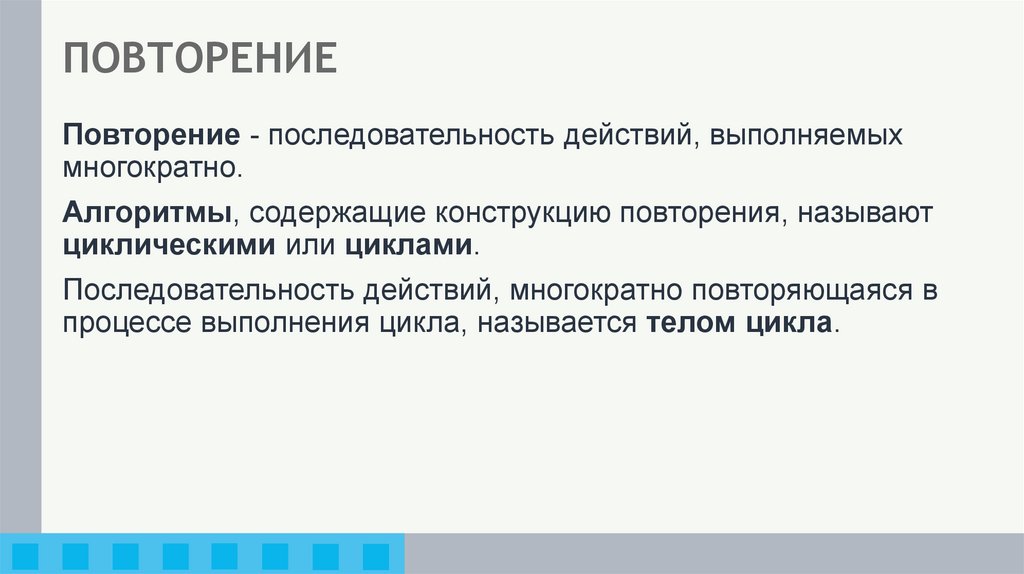 ПОВТОРЕНИЕ

Повторение - последовательность действий, выполняемых многократно.

Алгоритмы, содержащие конструкцию повторения, называют циклическими или циклами.

Последовательность действий, многократно повторяющаяся в процессе выполнения цикла, называется телом цикла.